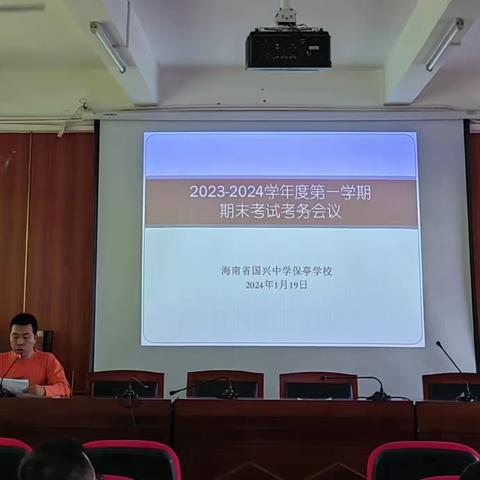 2023-2024学年度第一学期
期末考试考务会议

海南省国兴中学保亭学校
2024年1月19日